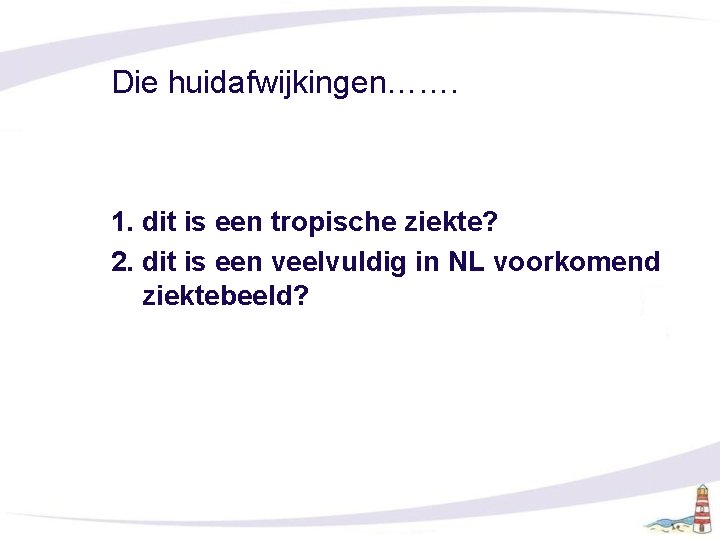 Die huidafwijkingen…….

1. dit is een tropische ziekte?
2. dit is een veelvuldig in NL voorkomend ziektebeeld?